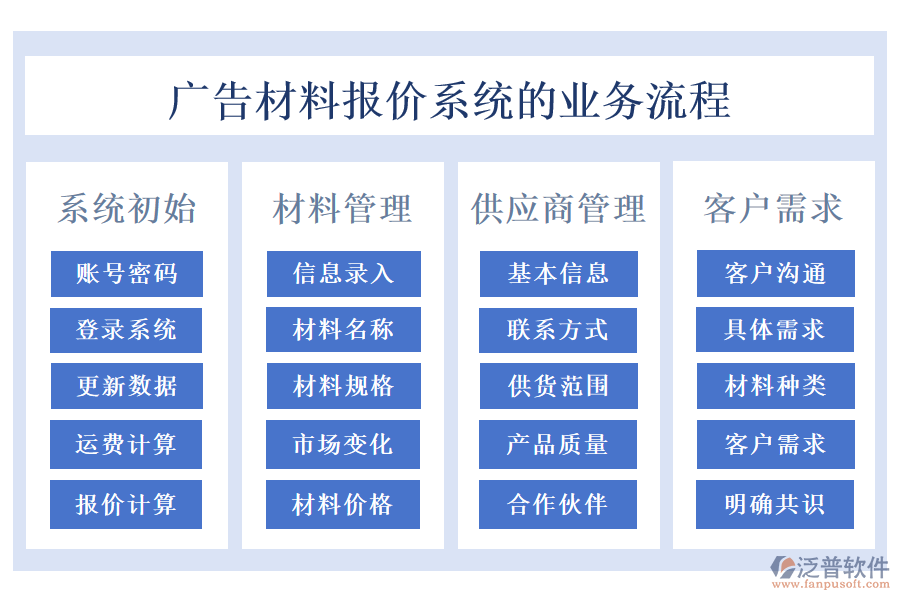 广告材料报价系统的业务流程

系统初始

账号密码

登录系统

更新数据

运费计算

报价计算

材料管理

信息录入

材料名称

材料规格

市场变化

材料价格

供应商管理

基本信息

联系方式

供货范围

产品质量

合作伙伴

客户需求

客户沟通

具体需求

材料种类

客户需求

明确共识

泛普软件
www.fanpusoft.com